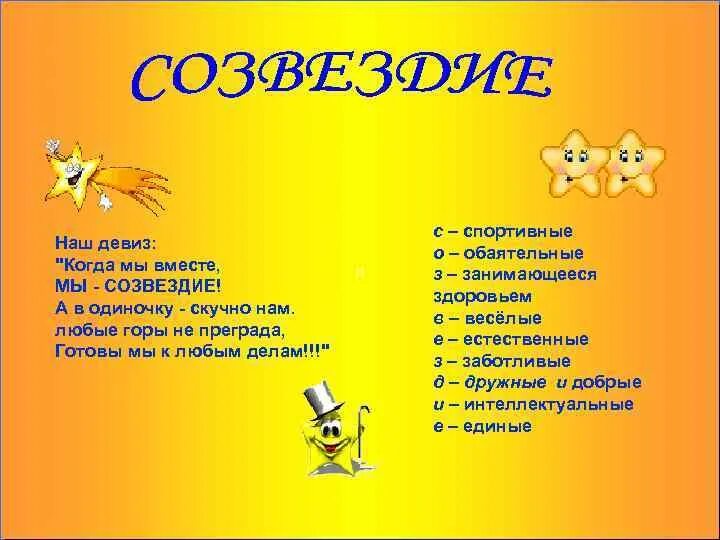 СОЗВЕЗДИЕ

Наш девиз:
"Когда мы вместе,
МЫ - СОЗВЕЗДИЕ!
А в одиночку - скучно нам.
любые горы не преграда,
Готовы мы к любым делам!!!"

с – спортивные
о – обаятельные
з – занимающееся здоровьем
в – весёлые
е – естественные
з – заботливые
д – дружные и добрые
и – интеллектуальные
е – единые